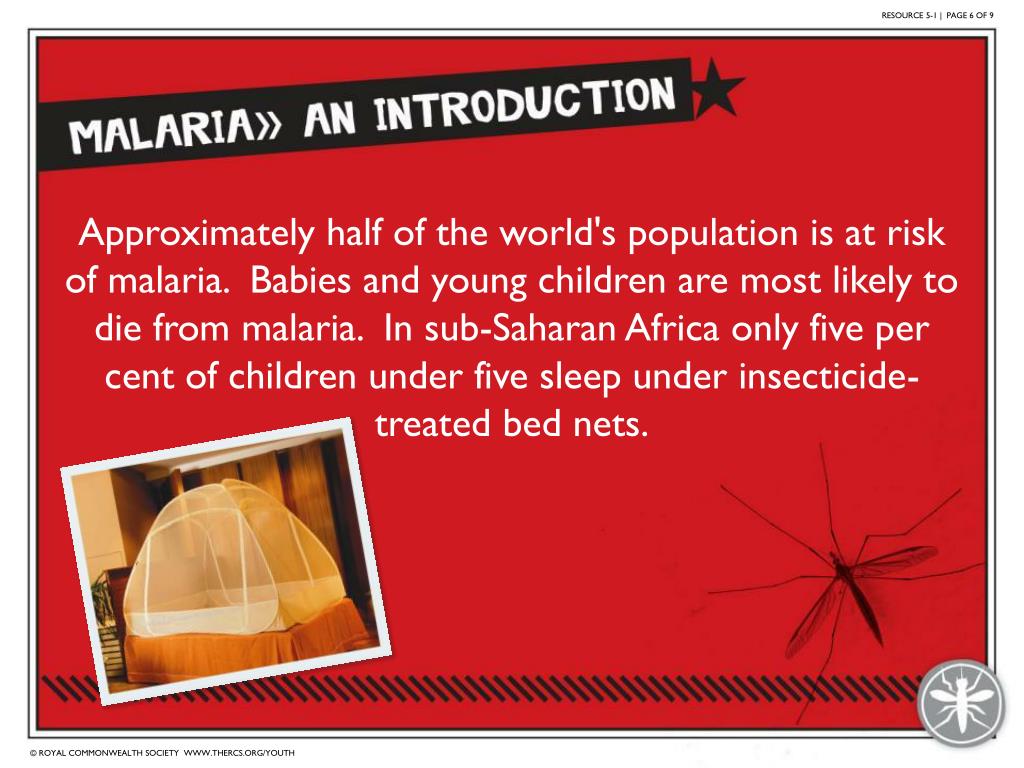 RESOURCE 5-1 | PAGE 6 OF 9

MALARIA» AN INTRODUCTION

Approximately half of the world's population is at risk of malaria. Babies and young children are most likely to die from malaria. In sub-Saharan Africa only five per cent of children under five sleep under insecticide-treated bed nets.

© ROYAL COMMONWEALTH SOCIETY WWW.THERCS.ORG/YOUTH